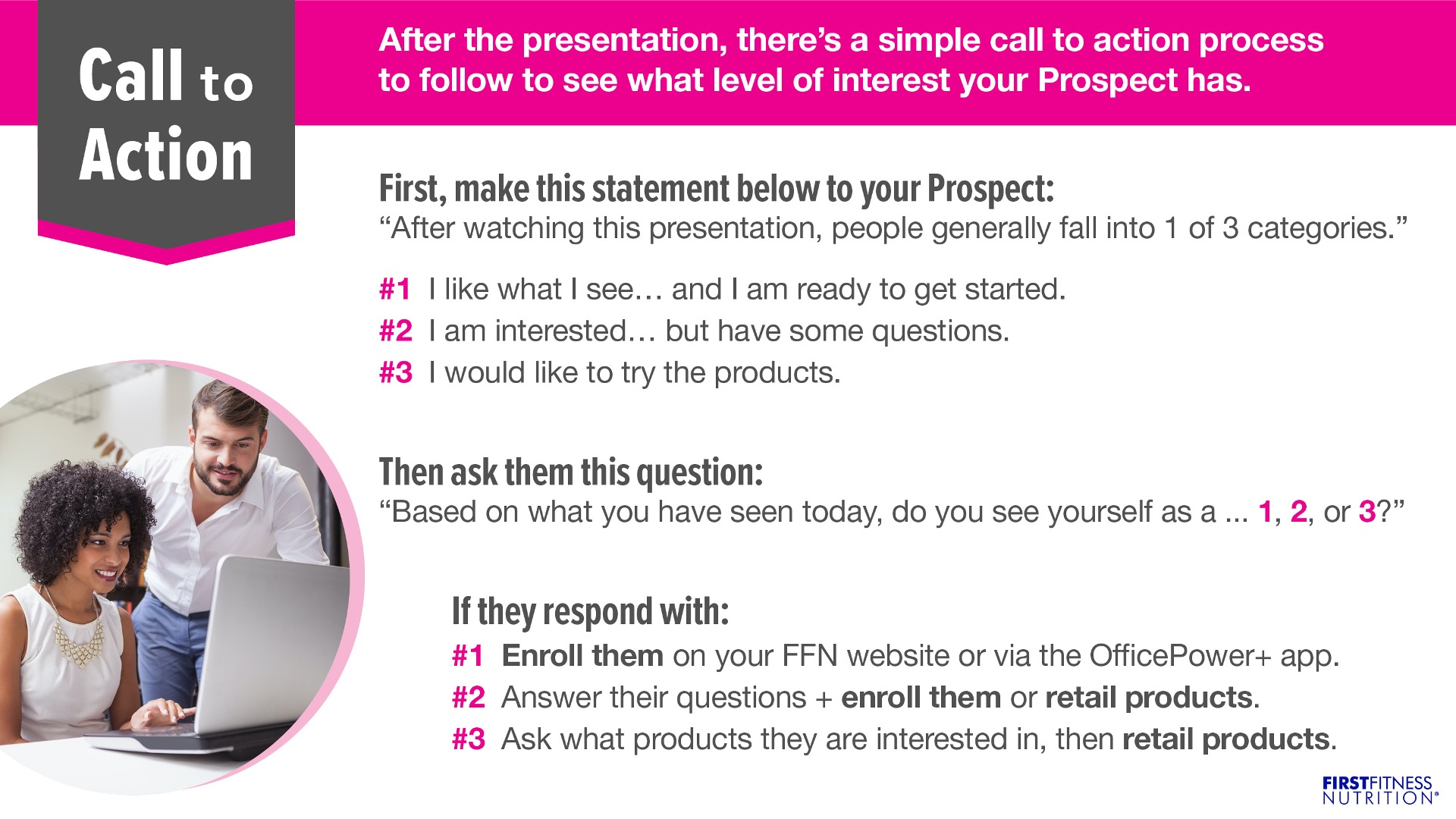 Call to Action

After the presentation, there's a simple call to action process to follow to see what level of interest your Prospect has.

First, make this statement below to your Prospect:
"After watching this presentation, people generally fall into 1 of 3 categories."

#1 I like what I see… and I am ready to get started.
#2 I am interested… but have some questions.
#3 I would like to try the products.

Then ask them this question:
"Based on what you have seen today, do you see yourself as a ... 1, 2, or 3?"

If they respond with:
#1 Enroll them on your FFN website or via the OfficePower+ app.
#2 Answer their questions + enroll them or retail products.
#3 Ask what products they are interested in, then retail products.

FIRSTFITNESS NUTRITION®